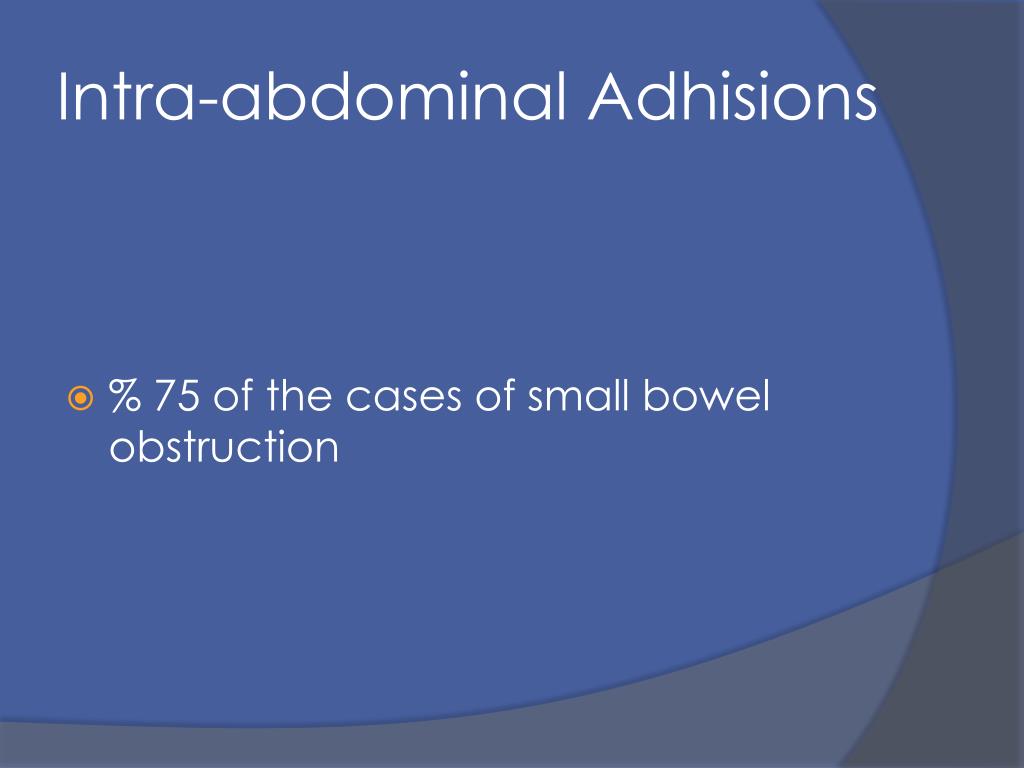 Intra-abdominal Adhisions

% 75 of the cases of small bowel obstruction